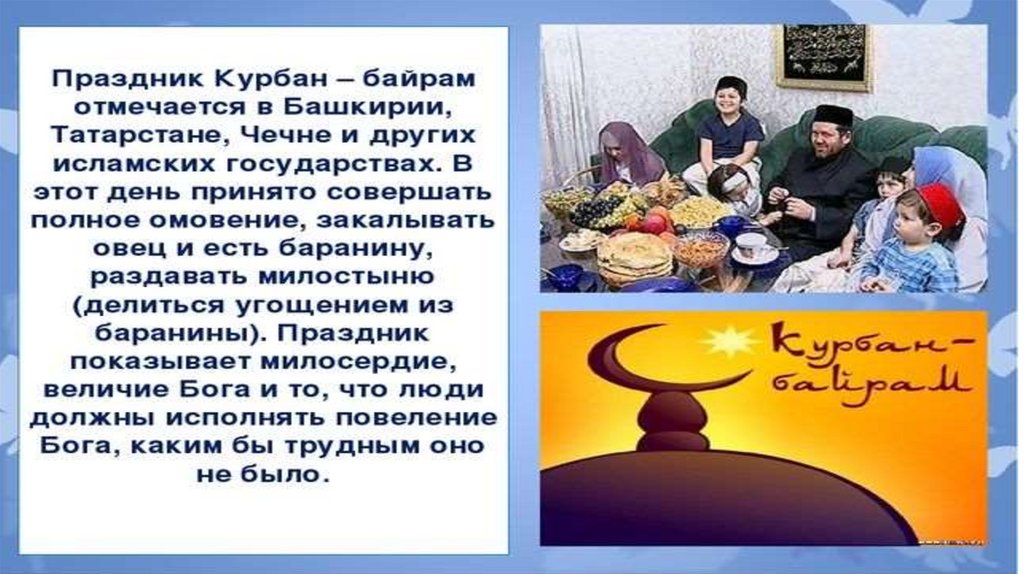 Праздник Курбан – байрам отмечается в Башкирии, Татарстане, Чечне и других исламских государствах. В этот день принято совершать полное омовение, закалывать овец и есть баранину, раздавать милостыню (делиться угощением из баранины). Праздник показывает милосердие, величие Бога и то, что люди должны исполнять повеление Бога, каким бы трудным оно не было.

Курбан-байрам